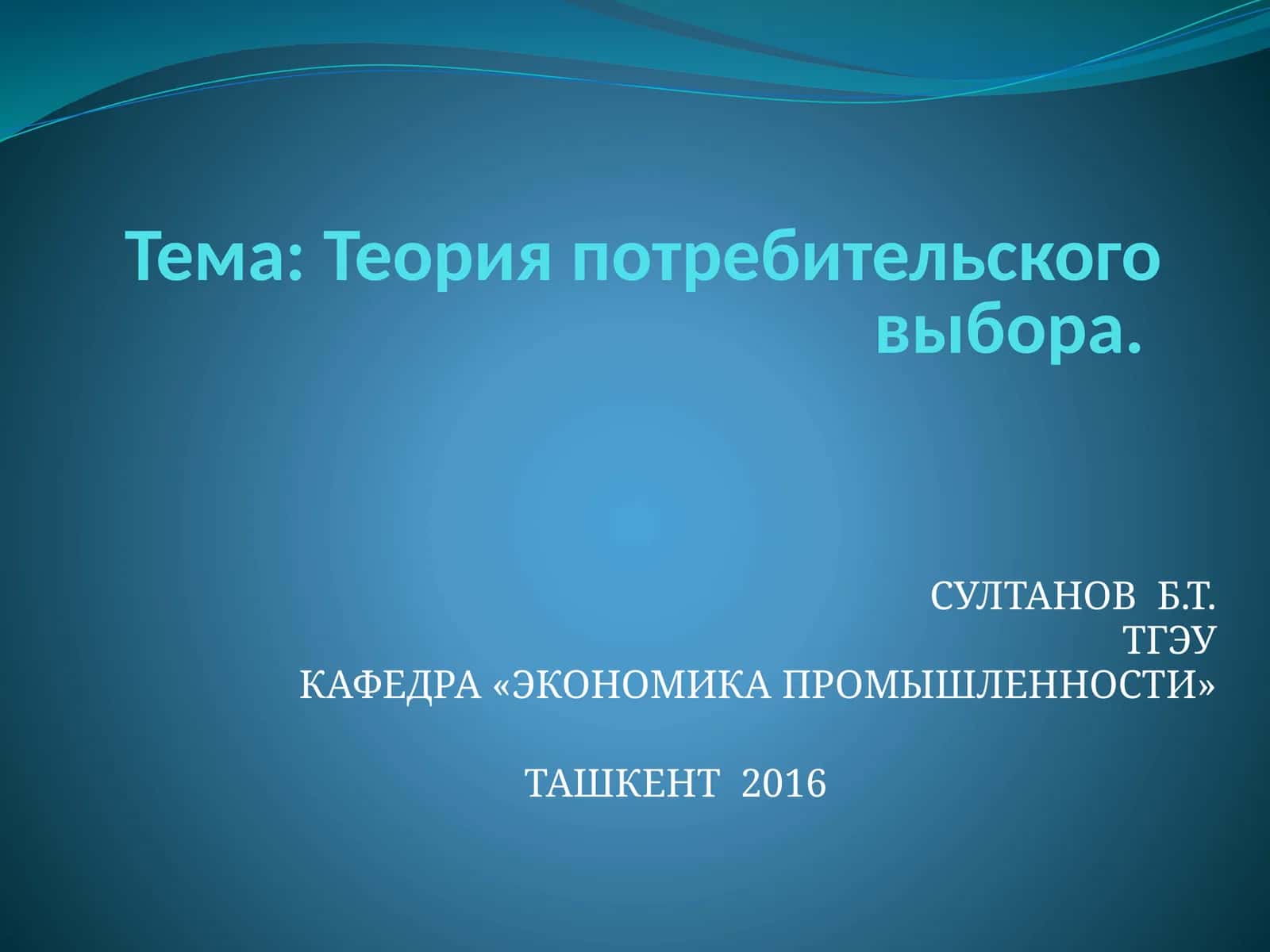 Тема: Теория потребительского выбора.

СУЛТАНОВ Б.Т.
ТГЭУ
КАФЕДРА «ЭКОНОМИКА ПРОМЫШЛЕННОСТИ»

ТАШКЕНТ 2016